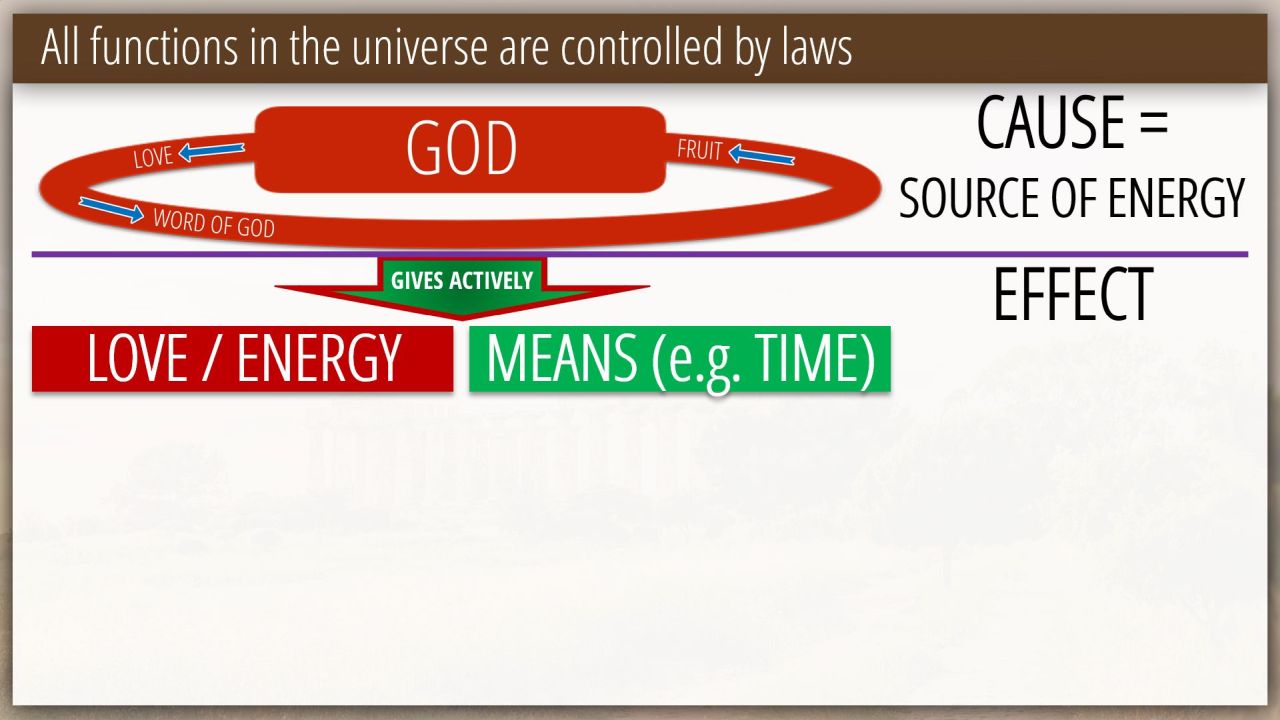 All functions in the universe are controlled by laws

LOVE

GOD

FRUIT

WORD OF GOD

CAUSE =
SOURCE OF ENERGY

GIVES ACTIVELY

EFFECT

LOVE / ENERGY

MEANS (e.g. TIME)